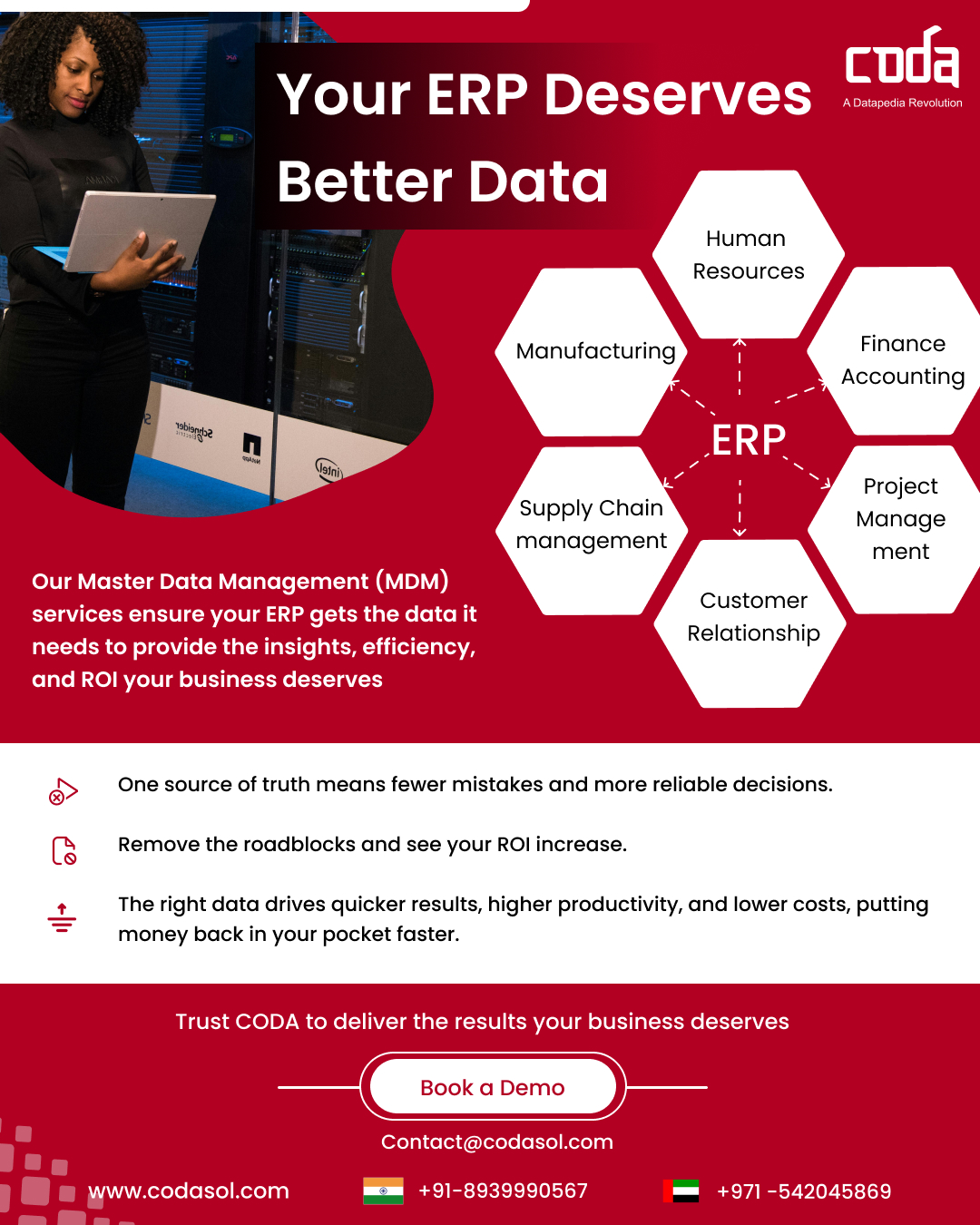 Your ERP Deserves Better Data

coda
A Datapedia Revolution

Human Resources

Manufacturing

Finance Accounting

ERP

Supply Chain management

Project Manage ment

Customer Relationship

Our Master Data Management (MDM) services ensure your ERP gets the data it needs to provide the insights, efficiency, and ROI your business deserves

One source of truth means fewer mistakes and more reliable decisions.

Remove the roadblocks and see your ROI increase.

The right data drives quicker results, higher productivity, and lower costs, putting money back in your pocket faster.

Trust CODA to deliver the results your business deserves

Book a Demo

Contact@codasol.com

www.codasol.com

+91-8939990567

+971 -542045869